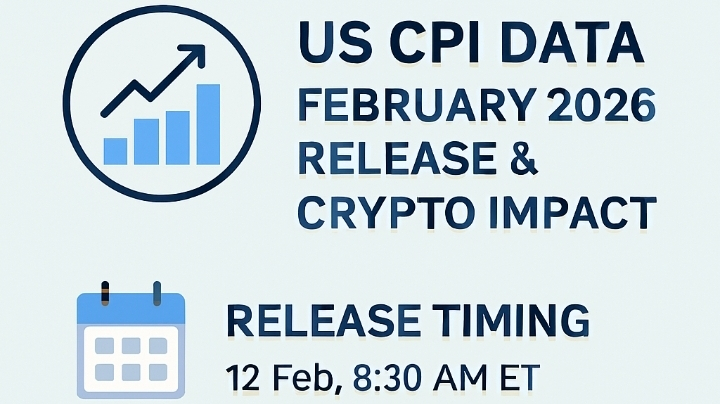 US CPI DATA
FEBRUARY 2026
RELEASE &
CRYPTO IMPACT

RELEASE TIMING
12 Feb, 8:30 AM ET